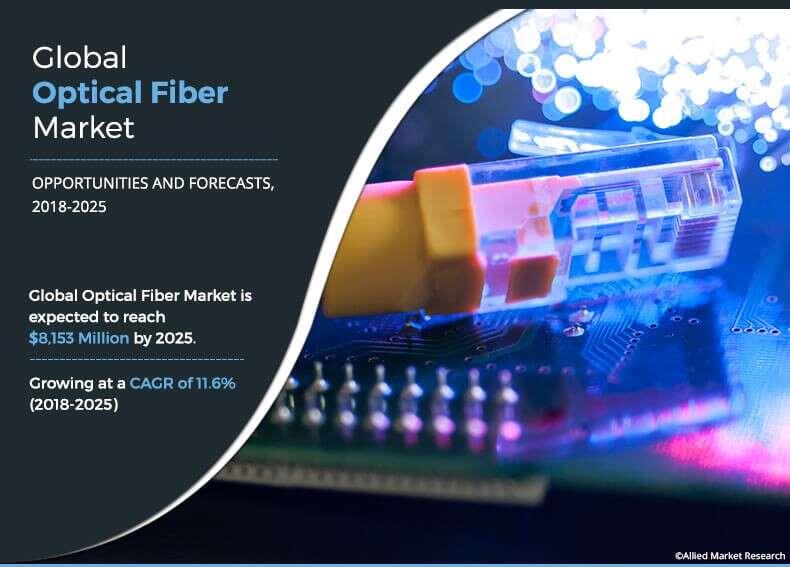 Global
Optical Fiber
Market

OPPORTUNITIES AND FORECASTS, 2018-2025

Global Optical Fiber Market is expected to reach $8,153 Million by 2025.

Growing at a CAGR of 11.6% (2018-2025)

©Allied Market Research